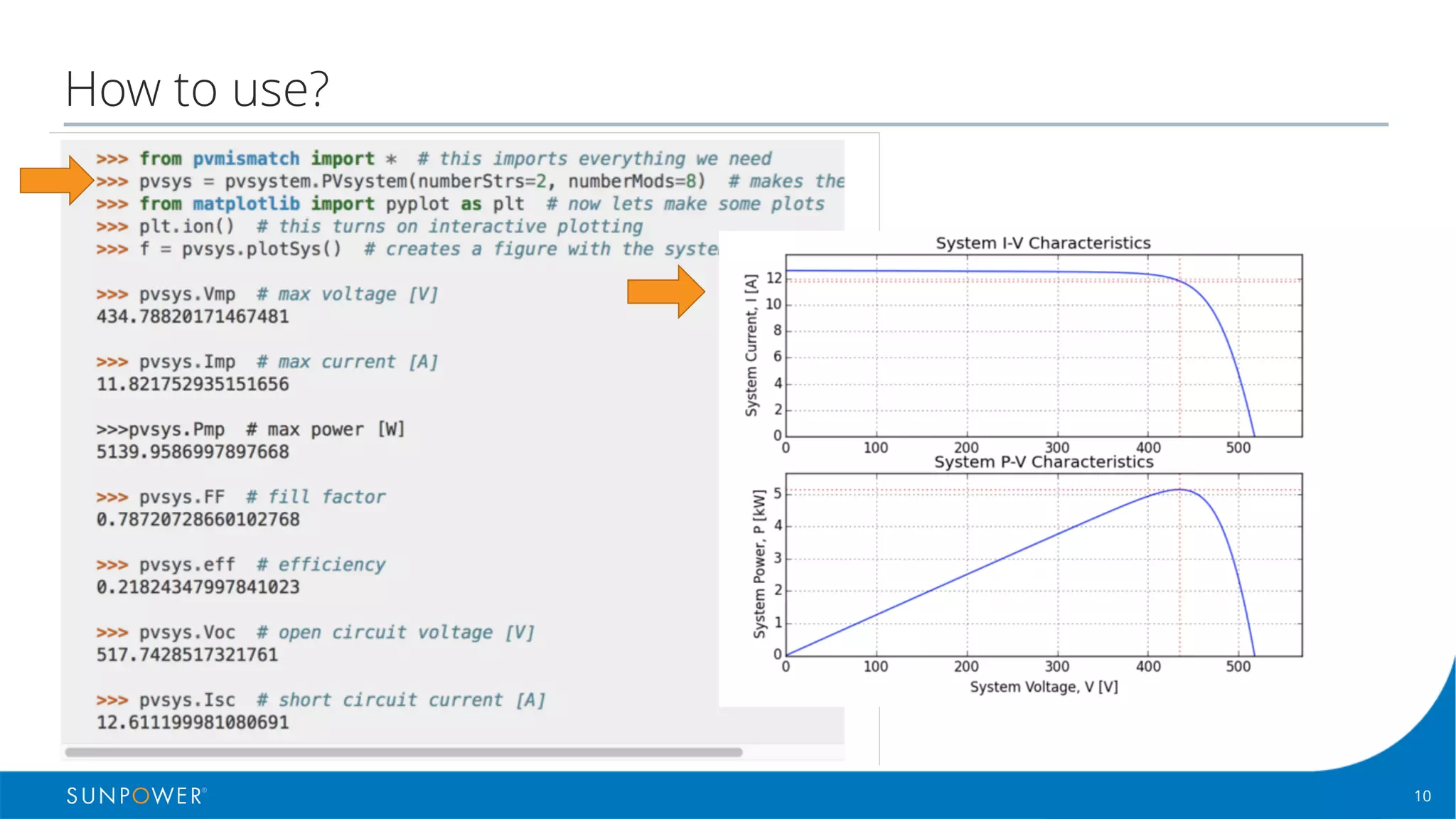 How to use?

>>> from pvmismatch import * # this imports everything we need
>>> pvsys = pvsystem.PVsystem(numberStrs=2, numberMods=8) # makes the
>>> from matplotlib import pyplot as plt # now lets make some plots
>>> plt.ion() # this turns on interactive plotting
>>> f = pvsys.plotSys() # creates a figure with the syste

>>> pvsys.Vmp # max voltage [V]
434.78820171467481

>>> pvsys.Imp # max current [A]
11.821752935151656

>>>pvsys.Pmp # max power [W]
5139.9586997897668

>>> pvsys.FF # fill factor
0.78720728660102768

>>> pvsys.eff # efficiency
0.21824347997841023

>>> pvsys.Voc # open circuit voltage [V]
517.7428517321761

>>> pvsys.Isc # short circuit current [A]
12.611199981080691

System I-V Characteristics
System Current, I [A]
12
10
8
6
4
2
0
0 100 200 300 400 500

System P-V Characteristics
System Power, P [kW]
5
4
3
2
1
0
0 100 200 300 400 500
System Voltage, V [V]

SUNPOWER®

10